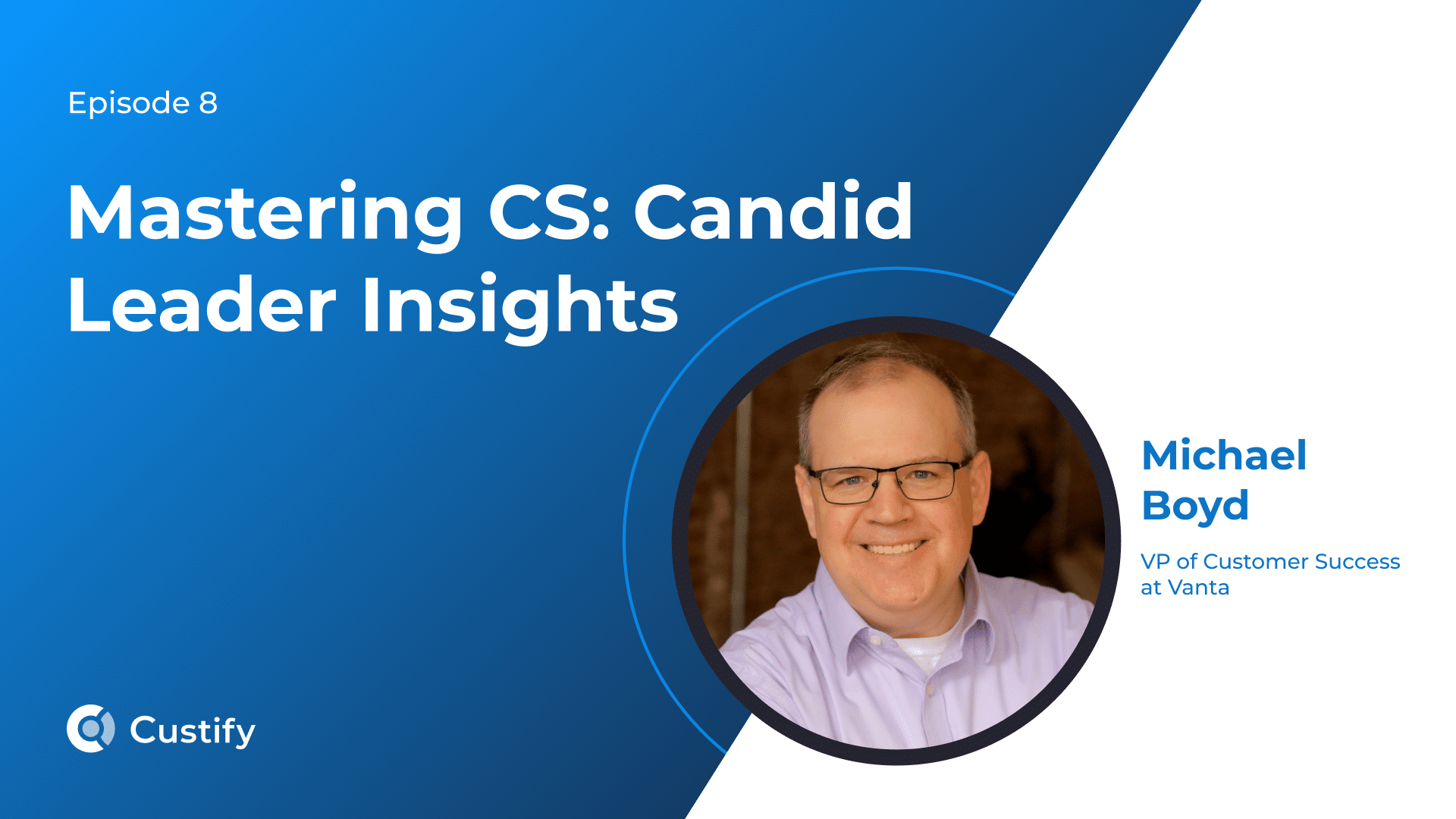 Episode 8

Mastering CS: Candid Leader Insights

Michael Boyd

VP of Customer Success at Vanta

Custify